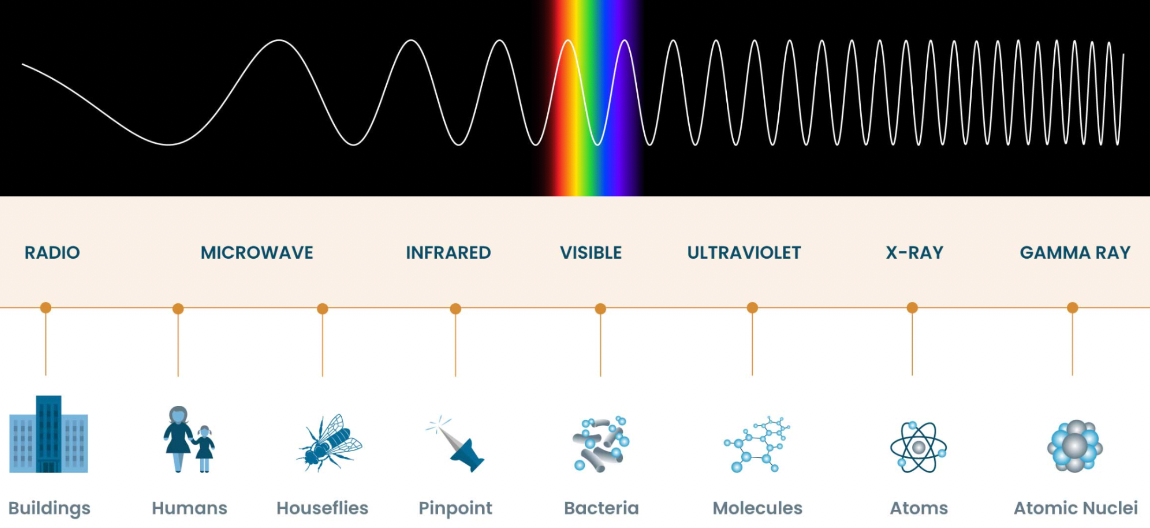 RADIO MICROWAVE INFRARED VISIBLE ULTRAVIOLET X-RAY GAMMA RAY

Buildings Humans Houseflies Pinpoint Bacteria Molecules Atoms Atomic Nuclei